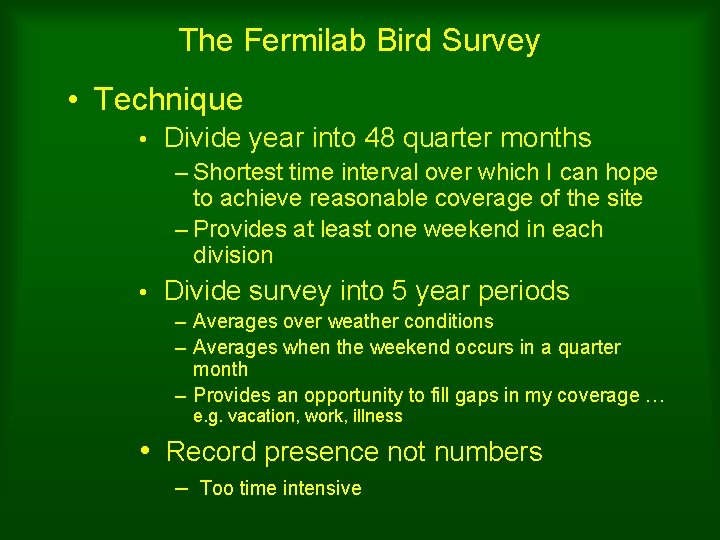 The Fermilab Bird Survey

• Technique
  • Divide year into 48 quarter months
    – Shortest time interval over which I can hope to achieve reasonable coverage of the site
    – Provides at least one weekend in each division
  • Divide survey into 5 year periods
    – Averages over weather conditions
    – Averages when the weekend occurs in a quarter month
    – Provides an opportunity to fill gaps in my coverage … e.g. vacation, work, illness
  • Record presence not numbers
    – Too time intensive